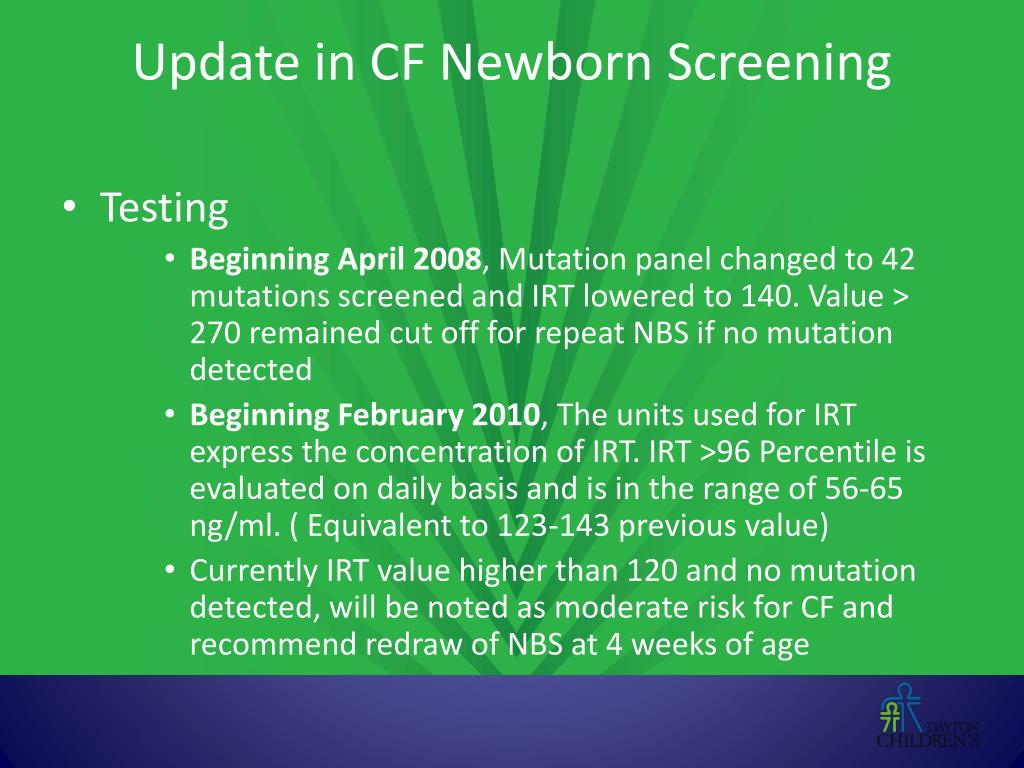 Update in CF Newborn Screening

• Testing

• Beginning April 2008, Mutation panel changed to 42 mutations screened and IRT lowered to 140. Value > 270 remained cut off for repeat NBS if no mutation detected
• Beginning February 2010, The units used for IRT express the concentration of IRT. IRT >96 Percentile is evaluated on daily basis and is in the range of 56-65 ng/ml. ( Equivalent to 123-143 previous value)
• Currently IRT value higher than 120 and no mutation detected, will be noted as moderate risk for CF and recommend redraw of NBS at 4 weeks of age

DAYTON CHILDREN'S